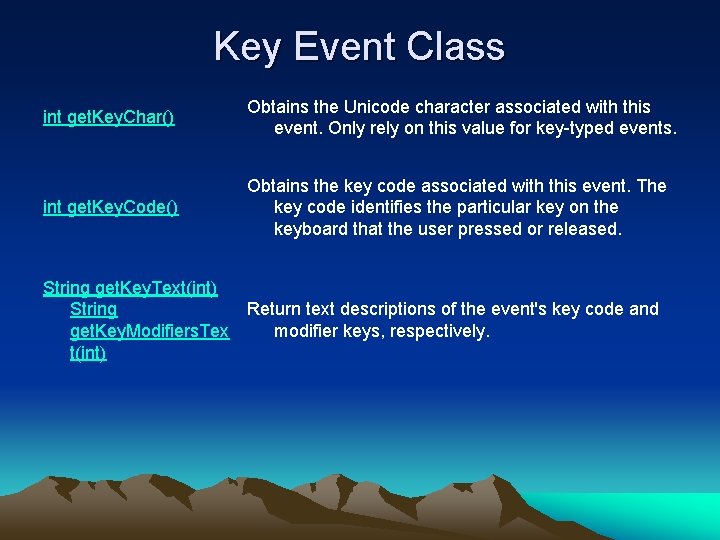 Key Event Class

| | |
|---|---|
| int getKeyChar() | Obtains the Unicode character associated with this event. Only rely on this value for key-typed events. |
| int getKeyCode() | Obtains the key code associated with this event. The key code identifies the particular key on the keyboard that the user pressed or released. |
| String getKeyText(int) String getKeyModifiersText(int) | Return text descriptions of the event's key code and modifier keys, respectively. |